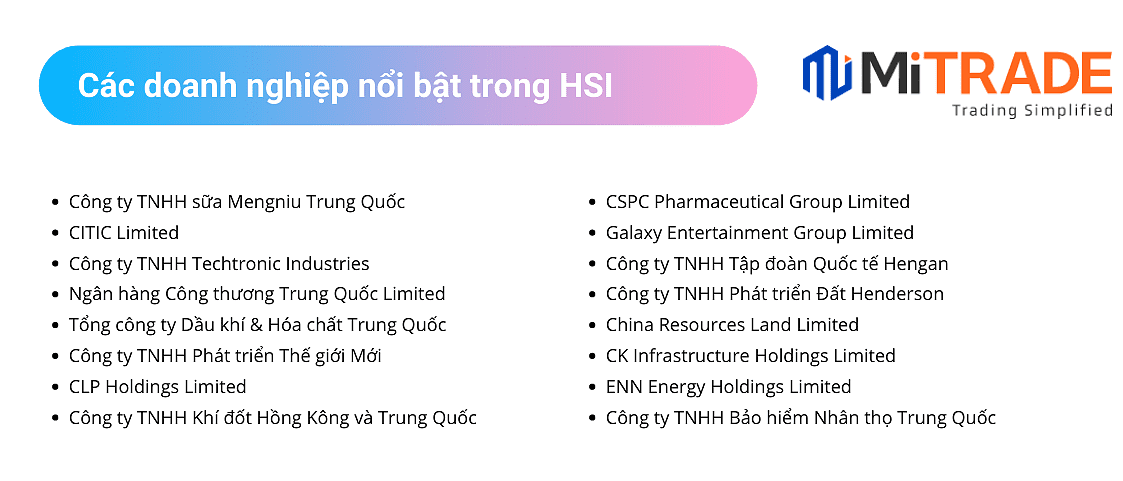 Các doanh nghiệp nổi bật trong HSI

MiTRADE
Trading Simplified

- Công ty TNHH sữa Mengniu Trung Quốc
- CITIC Limited
- Công ty TNHH Techtronic Industries
- Ngân hàng Công thương Trung Quốc Limited
- Tổng công ty Dầu khí & Hóa chất Trung Quốc
- Công ty TNHH Phát triển Thế giới Mới
- CLP Holdings Limited
- Công ty TNHH Khí đốt Hồng Kông và Trung Quốc

- CSPC Pharmaceutical Group Limited
- Galaxy Entertainment Group Limited
- Công ty TNHH Tập đoàn Quốc tế Hengan
- Công ty TNHH Phát triển Đất Henderson
- China Resources Land Limited
- CK Infrastructure Holdings Limited
- ENN Energy Holdings Limited
- Công ty TNHH Bảo hiểm Nhân thọ Trung Quốc